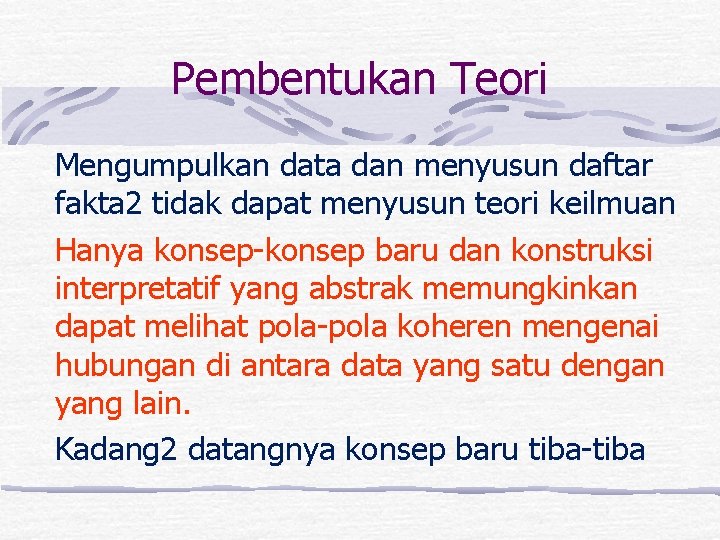 Pembentukan Teori

Mengumpulkan data dan menyusun daftar fakta2 tidak dapat menyusun teori keilmuan

Hanya konsep-konsep baru dan konstruksi interpretatif yang abstrak memungkinkan dapat melihat pola-pola koheren mengenai hubungan di antara data yang satu dengan yang lain.

Kadang2 datangnya konsep baru tiba-tiba